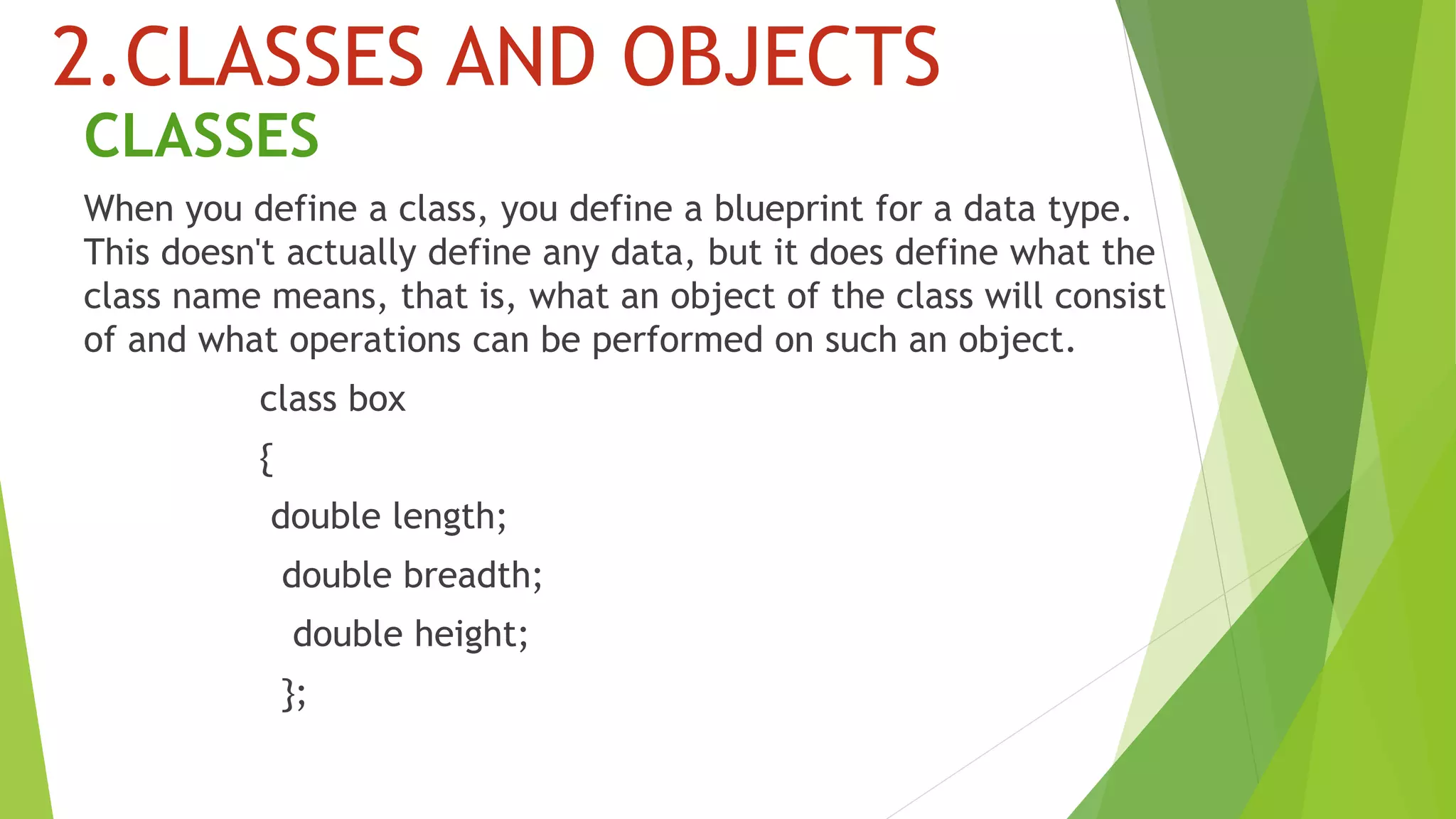 2.CLASSES AND OBJECTS

CLASSES

When you define a class, you define a blueprint for a data type. This doesn't actually define any data, but it does define what the class name means, that is, what an object of the class will consist of and what operations can be performed on such an object.

class box
{
double length;
double breadth;
double height;
};